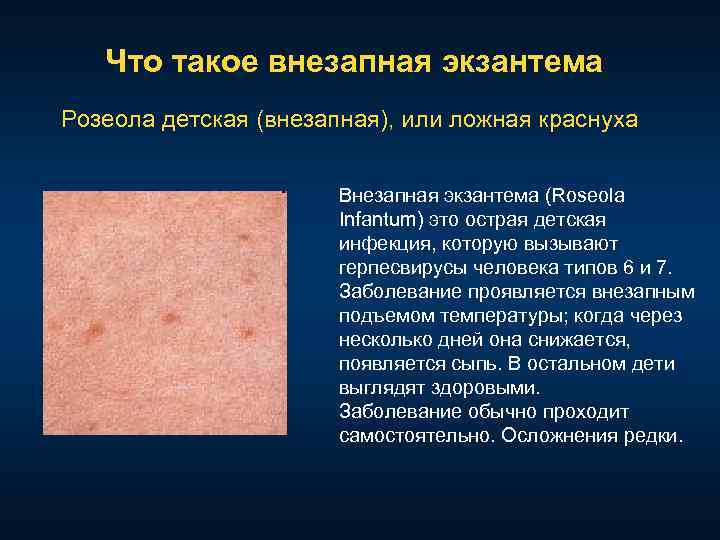 Что такое внезапная экзантема

Розеола детская (внезапная), или ложная краснуха

Внезапная экзантема (Roseola Infantum) это острая детская инфекция, которую вызывают герпесвирусы человека типов 6 и 7. Заболевание проявляется внезапным подъемом температуры; когда через несколько дней она снижается, появляется сыпь. В остальном дети выглядят здоровыми.
Заболевание обычно проходит самостоятельно. Осложнения редки.